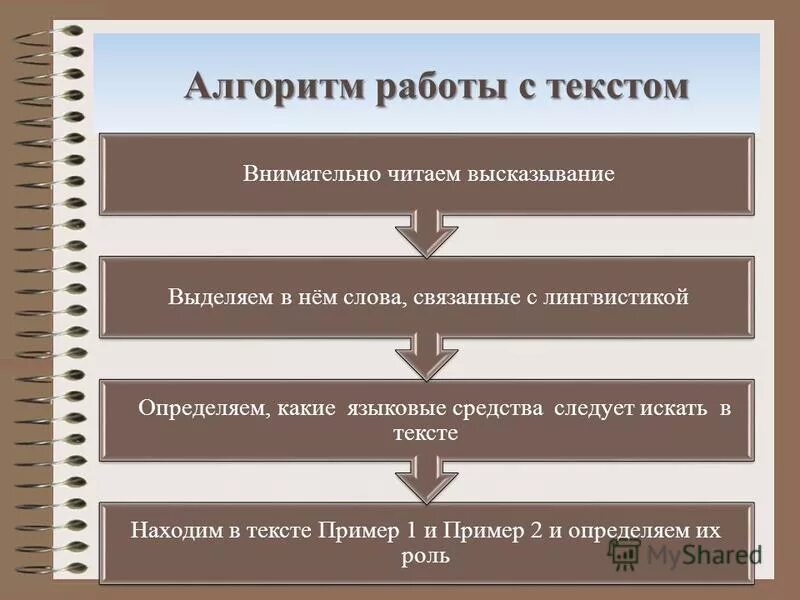 Алгоритм работы с текстом

Внимательно читаем высказывание

Выделяем в нём слова, связанные с лингвистикой

Определяем, какие языковые средства следует искать в тексте

Находим в тексте Пример 1 и Пример 2 и определяем их роль

MyShared